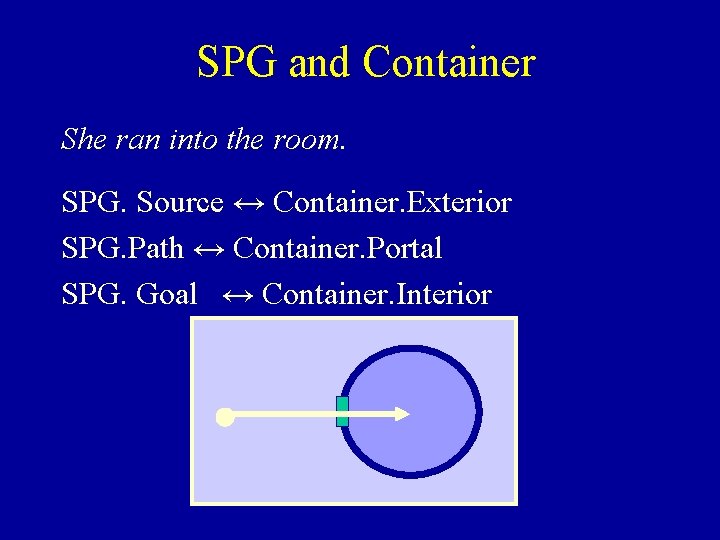 SPG and Container

She ran into the room.

SPG. Source ↔ Container.Exterior

SPG.Path ↔ Container.Portal

SPG. Goal ↔ Container.Interior